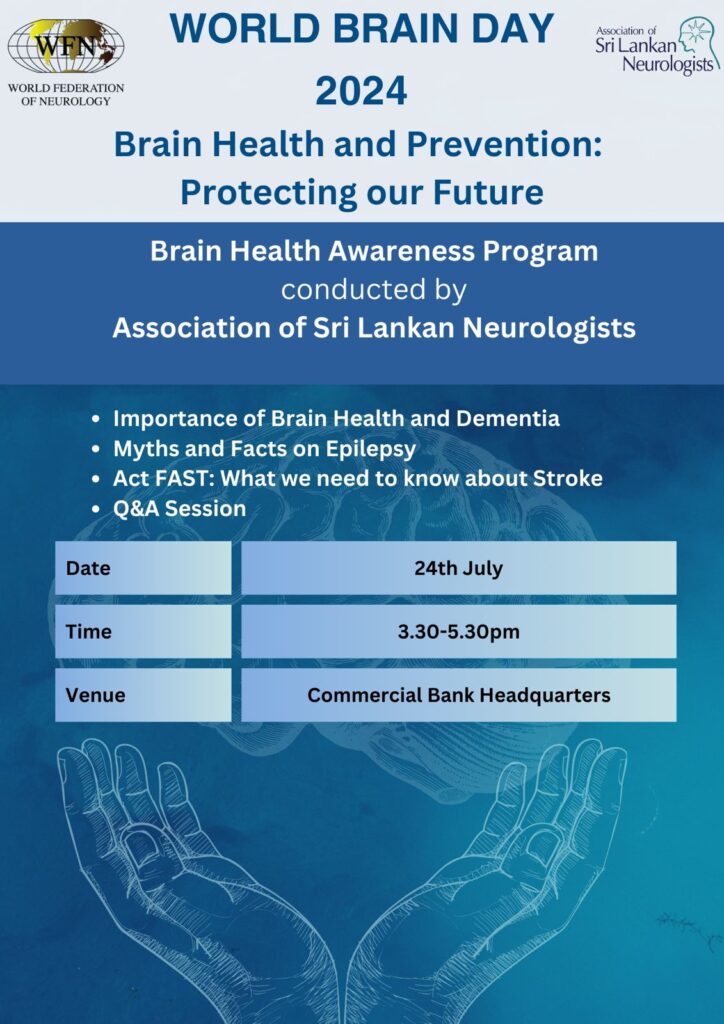 WFN
WORLD FEDERATION OF NEUROLOGY

WORLD BRAIN DAY 2024

Association of Sri Lankan Neurologists

Brain Health and Prevention: Protecting our Future

Brain Health Awareness Program
conducted by
Association of Sri Lankan Neurologists

- Importance of Brain Health and Dementia
- Myths and Facts on Epilepsy
- Act FAST: What we need to know about Stroke
- Q&A Session

| Date | 24th July |
|---|---|
| Time | 3.30-5.30pm |
| Venue | Commercial Bank Headquarters |